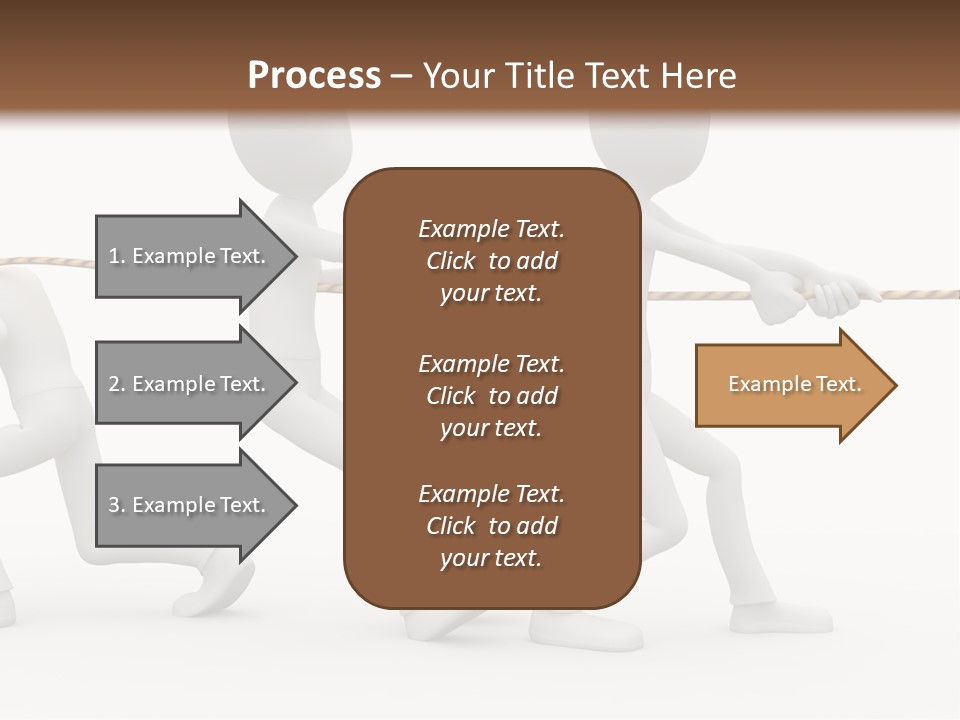 Process – Your Title Text Here

1. Example Text.

2. Example Text.

3. Example Text.

Example Text. Click to add your text.

Example Text. Click to add your text.

Example Text. Click to add your text.

Example Text.